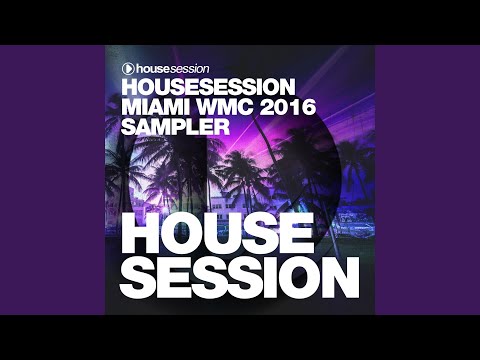 housesession
HOUSESESSION
MIAMI WMC 2016
SAMPLER

HOUSE
SESSION